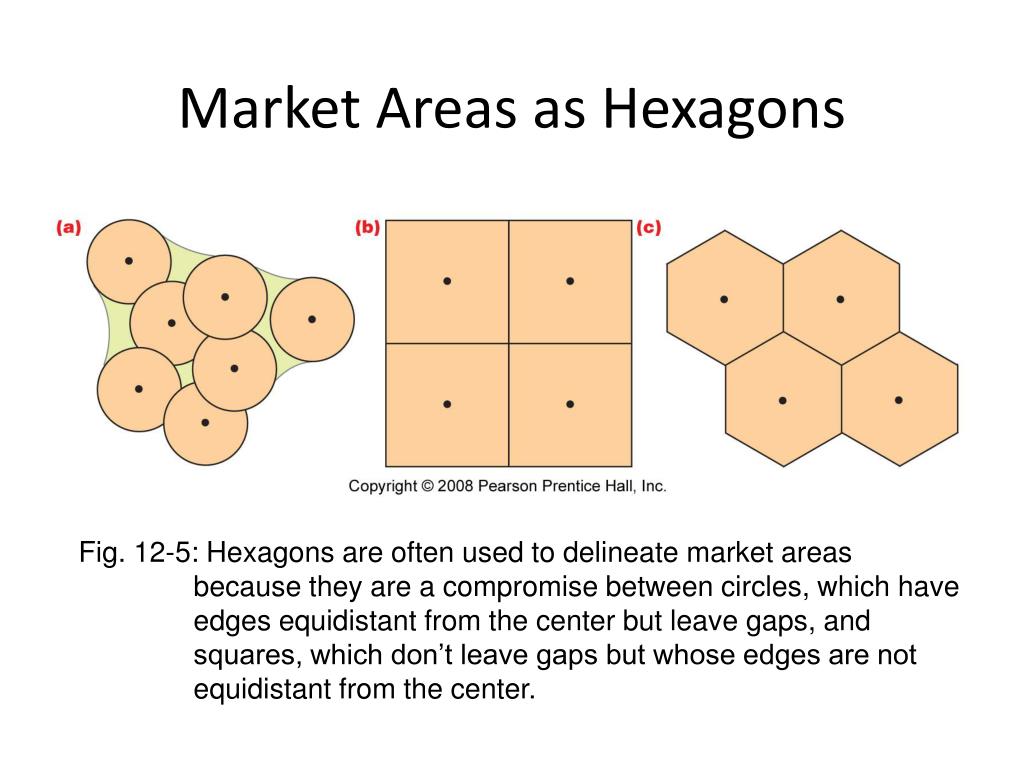 Market Areas as Hexagons

(a)

(b)

(c)

Copyright © 2008 Pearson Prentice Hall, Inc.

Fig. 12-5: Hexagons are often used to delineate market areas because they are a compromise between circles, which have edges equidistant from the center but leave gaps, and squares, which don’t leave gaps but whose edges are not equidistant from the center.